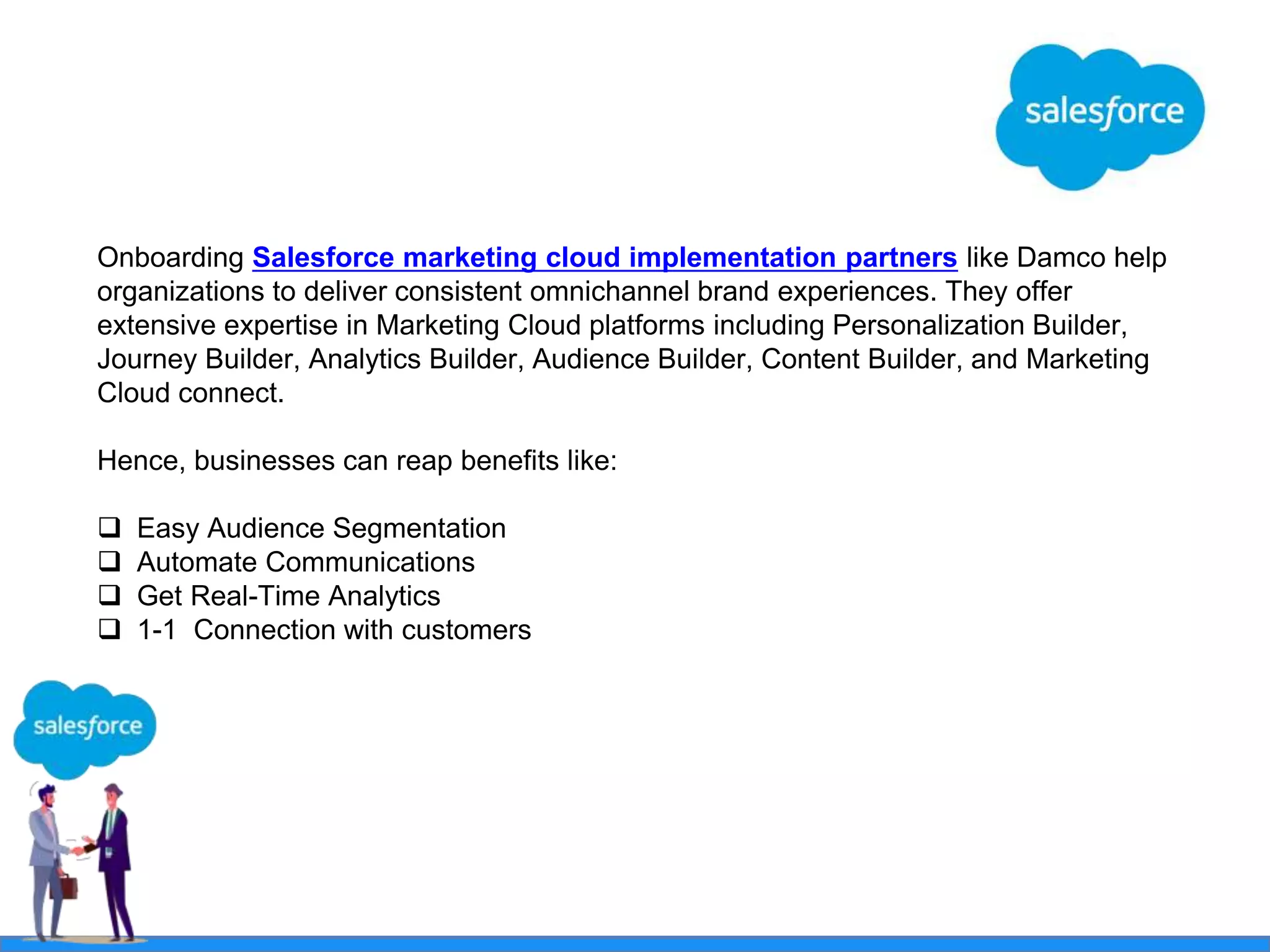 salesforce

Onboarding Salesforce marketing cloud implementation partners like Damco help organizations to deliver consistent omnichannel brand experiences. They offer extensive expertise in Marketing Cloud platforms including Personalization Builder, Journey Builder, Analytics Builder, Audience Builder, Content Builder, and Marketing Cloud connect.

Hence, businesses can reap benefits like:

❑ Easy Audience Segmentation
❑ Automate Communications
❑ Get Real-Time Analytics
❑ 1-1 Connection with customers

salesforce